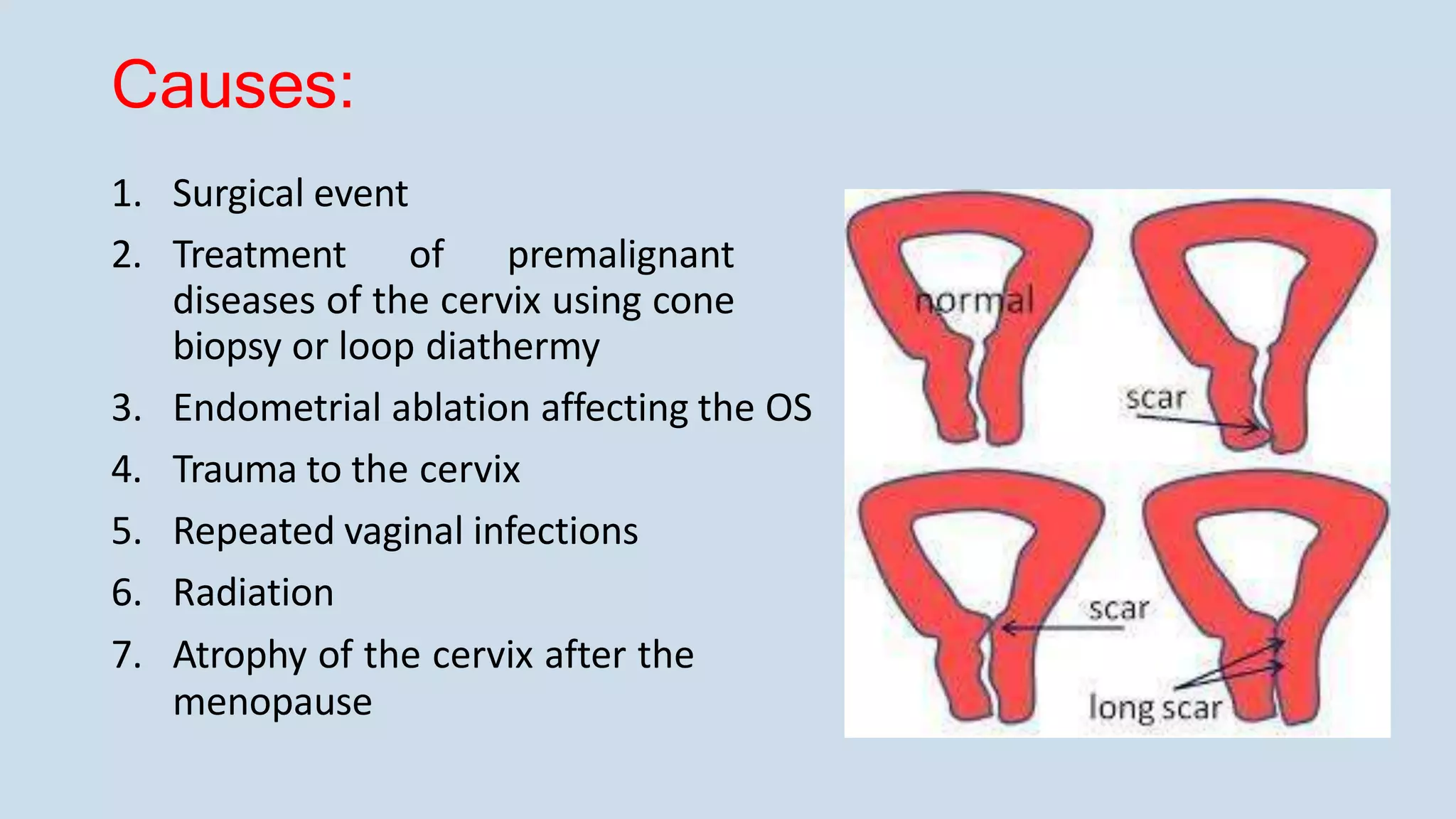 Causes:

1. Surgical event
2. Treatment of premalignant diseases of the cervix using cone biopsy or loop diathermy
3. Endometrial ablation affecting the OS
4. Trauma to the cervix
5. Repeated vaginal infections
6. Radiation
7. Atrophy of the cervix after the menopause

normal

scar

scar

long scar